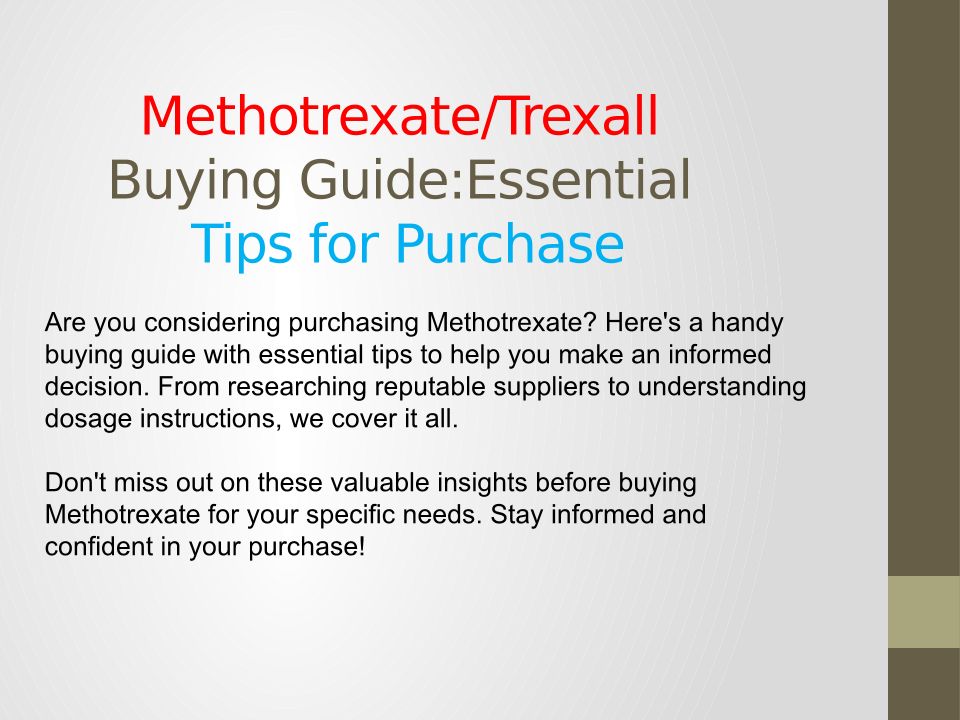 Methotrexate/Trexall Buying Guide:Essential Tips for Purchase

Are you considering purchasing Methotrexate? Here's a handy buying guide with essential tips to help you make an informed decision. From researching reputable suppliers to understanding dosage instructions, we cover it all.

Don't miss out on these valuable insights before buying Methotrexate for your specific needs. Stay informed and confident in your purchase!